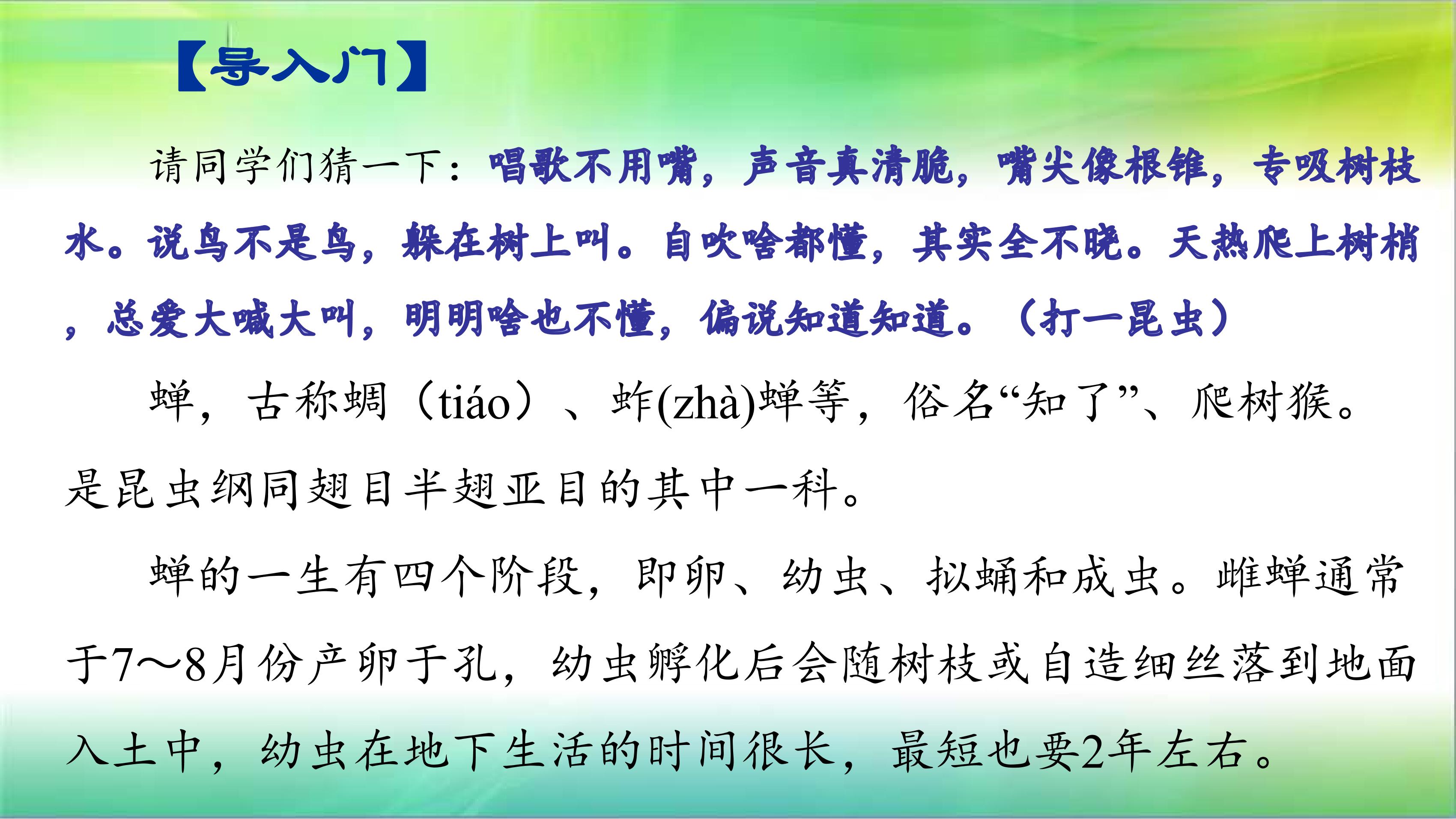 【导入门】

请同学们猜一下：唱歌不用嘴，声音真清脆，嘴尖像根锥，专吸树枝水。说鸟不是鸟，躲在树上叫。自吹啥都懂，其实全不晓。天热爬上树梢，总爱大喊大叫，明明啥也不懂，偏说知道知道。（打一昆虫）

蝉，古称蜩（tiáo）、蚱(zhà)蝉等，俗名“知了”、爬树猴。是昆虫纲同翅目半翅亚目的其中一科。

蝉的一生有四个阶段，即卵、幼虫、拟蛹和成虫。雌蝉通常于7～8月份产卵于孔，幼虫孵化后会随树枝或自造细丝落到地面入土中，幼虫在地下生活的时间很长，最短也要2年左右。